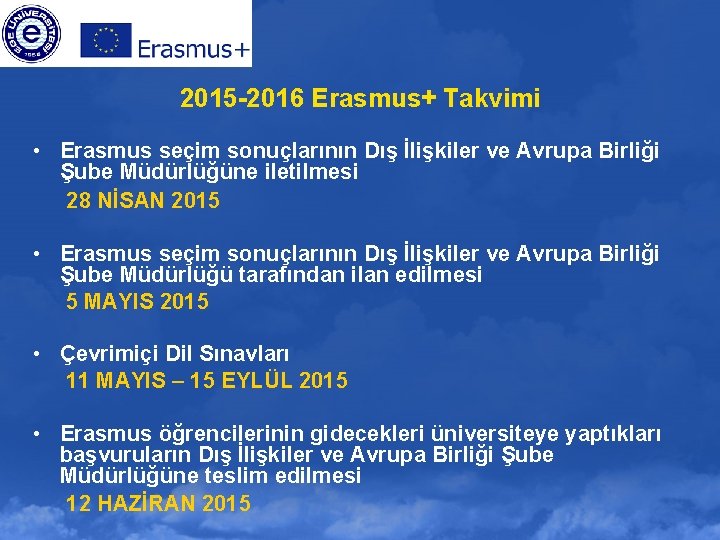 EGE ÜNİVERSİTESİ 1955

Erasmus+

2015-2016 Erasmus+ Takvimi

• Erasmus seçim sonuçlarının Dış İlişkiler ve Avrupa Birliği Şube Müdürlüğüne iletilmesi
28 NİSAN 2015

• Erasmus seçim sonuçlarının Dış İlişkiler ve Avrupa Birliği Şube Müdürlüğü tarafından ilan edilmesi
5 MAYIS 2015

• Çevrimiçi Dil Sınavları
11 MAYIS – 15 EYLÜL 2015

• Erasmus öğrencilerinin gidecekleri üniversiteye yaptıkları başvuruların Dış İlişkiler ve Avrupa Birliği Şube Müdürlüğüne teslim edilmesi
12 HAZİRAN 2015